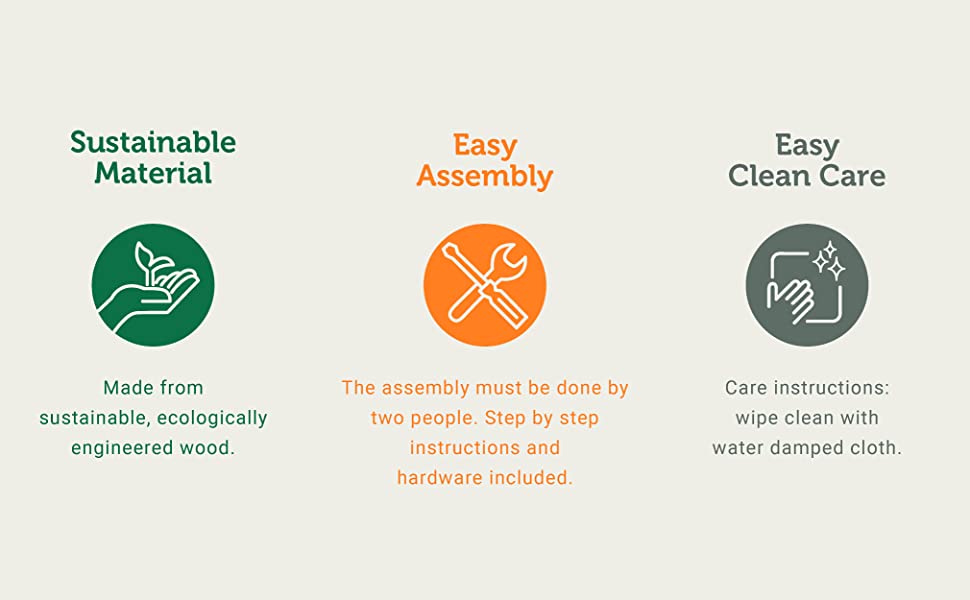 Sustainable Material

Made from sustainable, ecologically engineered wood.

Easy Assembly

The assembly must be done by two people. Step by step instructions and hardware included.

Easy Clean Care

Care instructions: wipe clean with water damped cloth.